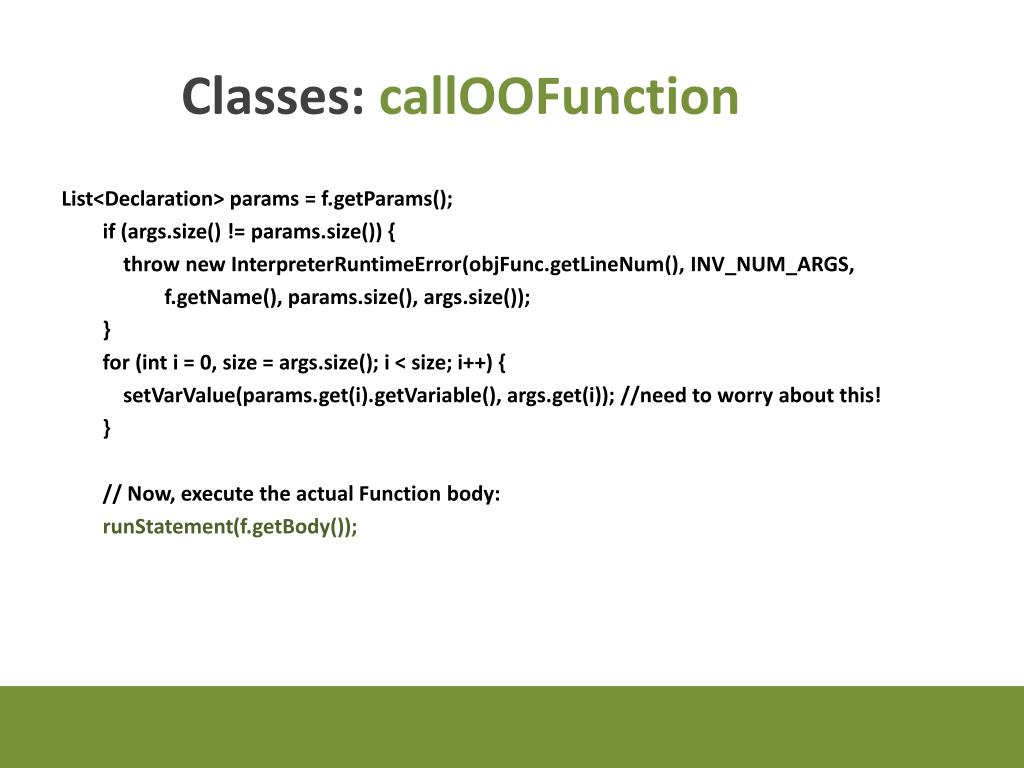 Classes: callOOFunction

List<Declaration> params = f.getParams();
if (args.size() != params.size()) {
throw new InterpreterRuntimeError(objFunc.getLineNum(), INV_NUM_ARGS,
f.getName(), params.size(), args.size());
}
for (int i = 0, size = args.size(); i < size; i++) {
setVarValue(params.get(i).getVariable(), args.get(i)); //need to worry about this!
}

// Now, execute the actual Function body:
runStatement(f.getBody());